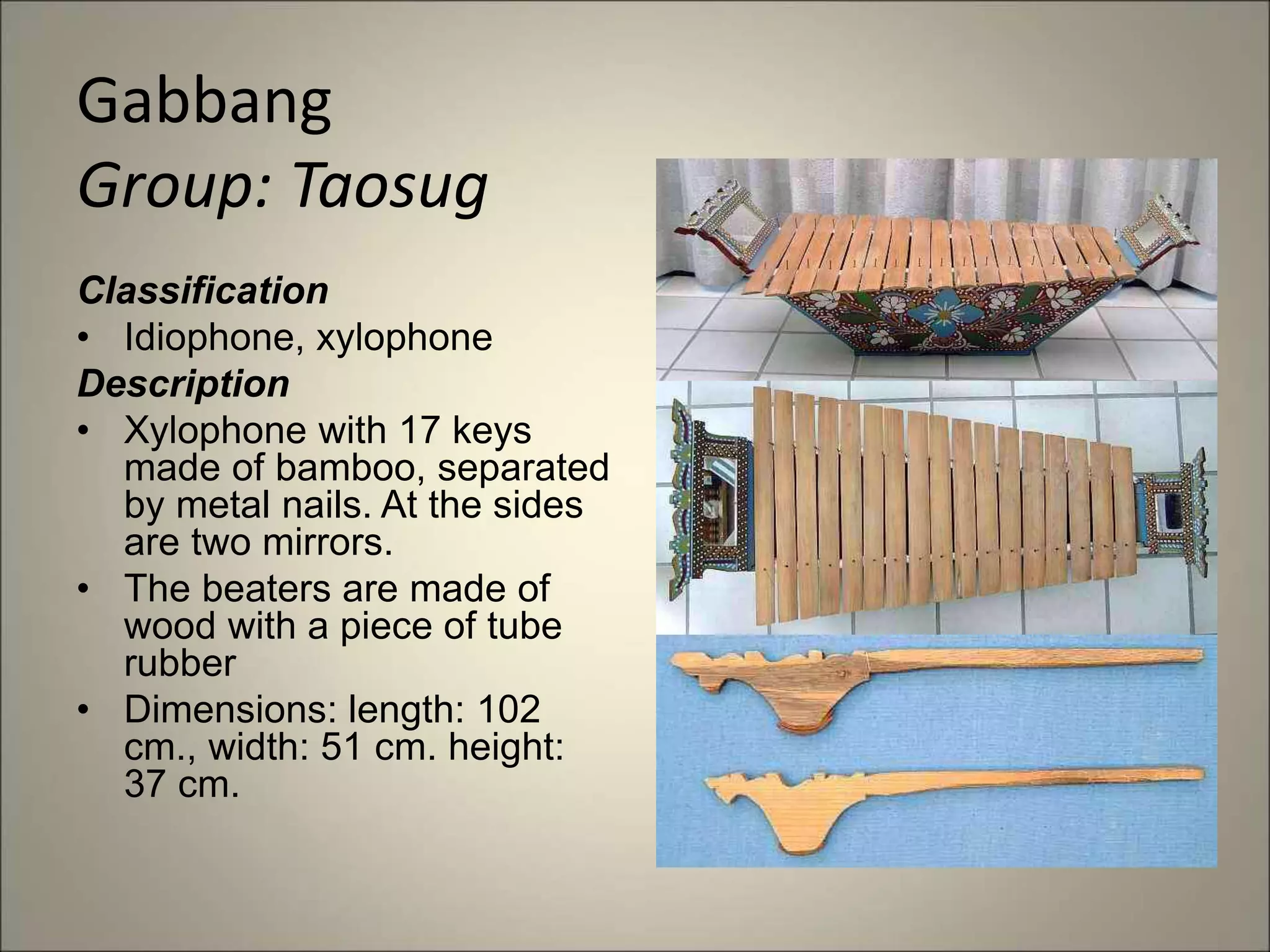 Gabbang
Group: Taosug

Classification
• Idiophone, xylophone
Description
• Xylophone with 17 keys made of bamboo, separated by metal nails. At the sides are two mirrors.
• The beaters are made of wood with a piece of tube rubber
• Dimensions: length: 102 cm., width: 51 cm. height: 37 cm.